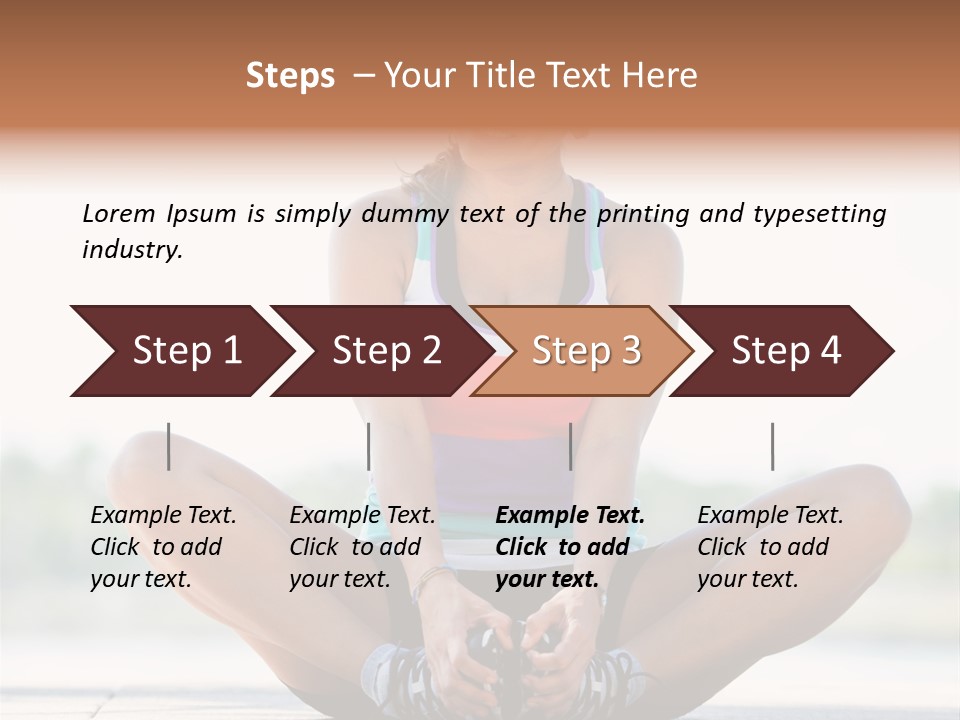 Steps – Your Title Text Here

Lorem Ipsum is simply dummy text of the printing and typesetting industry.

Step 1

Step 2

Step 3

Step 4

Example Text. Click to add your text.

Example Text. Click to add your text.

Example Text. Click to add your text.

Example Text. Click to add your text.